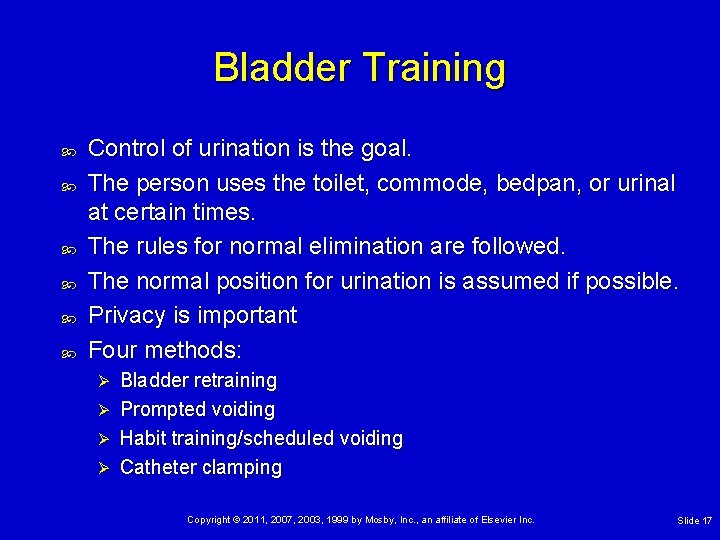 Bladder Training

Control of urination is the goal.

The person uses the toilet, commode, bedpan, or urinal at certain times.

The rules for normal elimination are followed.

The normal position for urination is assumed if possible.

Privacy is important

Four methods:

Bladder retraining

Prompted voiding

Habit training/scheduled voiding

Catheter clamping

Copyright © 2011, 2007, 2003, 1999 by Mosby, Inc., an affiliate of Elsevier Inc.

Slide 17